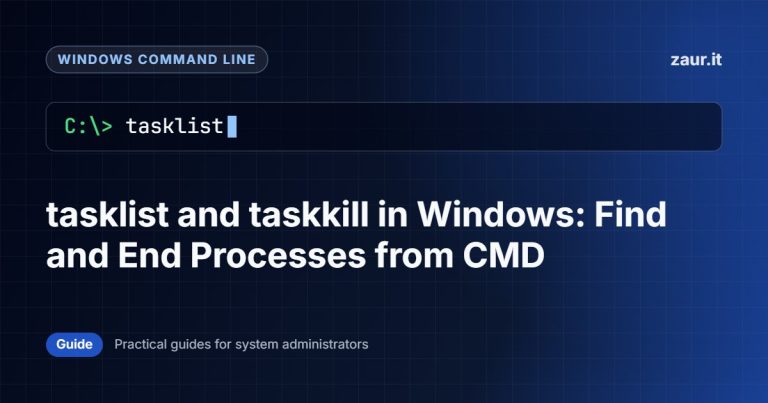 WINDOWS COMMAND LINE

zaur.it

C:\> tasklist

tasklist and taskkill in Windows: Find and End Processes from CMD

Guide

Practical guides for system administrators